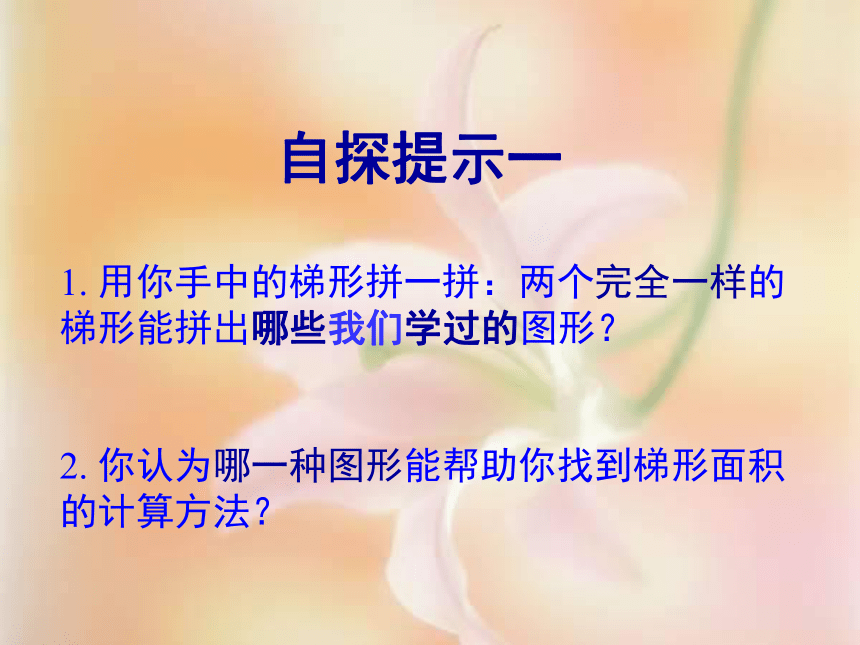 自探提示一

1. 用你手中的梯形拼一拼：两个完全一样的梯形能拼出哪些我们学过的图形？

2. 你认为哪一种图形能帮助你找到梯形面积的计算方法？